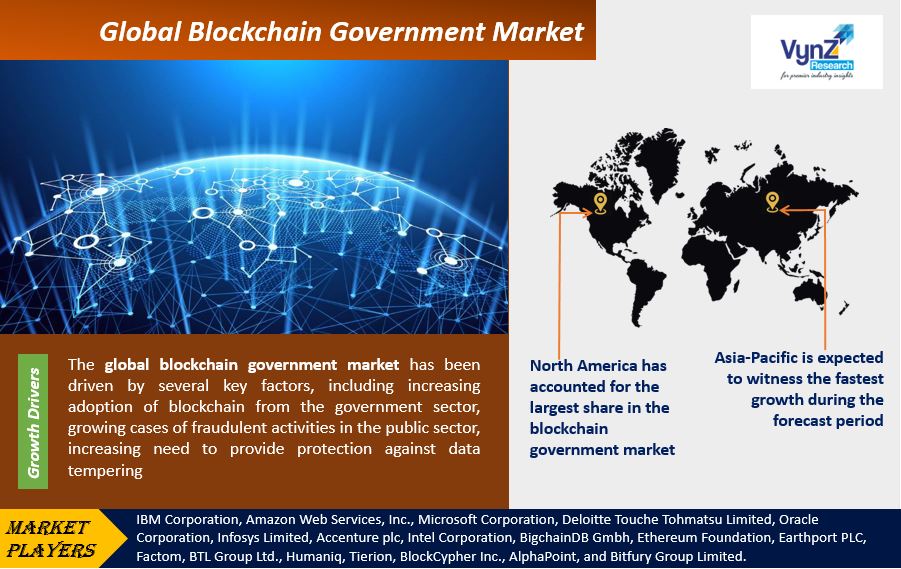 Global Blockchain Government Market

VynZ Research
for premier industry insights

Growth Drivers

The global blockchain government market has been driven by several key factors, including increasing adoption of blockchain from the government sector, growing cases of fraudulent activities in the public sector, increasing need to provide protection against data tempering

North America has accounted for the largest share in the blockchain government market

Asia-Pacific is expected to witness the fastest growth during the forecast period

MARKET PLAYERS

IBM Corporation, Amazon Web Services, Inc., Microsoft Corporation, Deloitte Touche Tohmatsu Limited, Oracle Corporation, Infosys Limited, Accenture plc, Intel Corporation, BigchainDB Gmbh, Ethereum Foundation, Earthport PLC, Factom, BTL Group Ltd., Humaniq, Tierion, BlockCypher Inc., AlphaPoint, and Bitfury Group Limited.